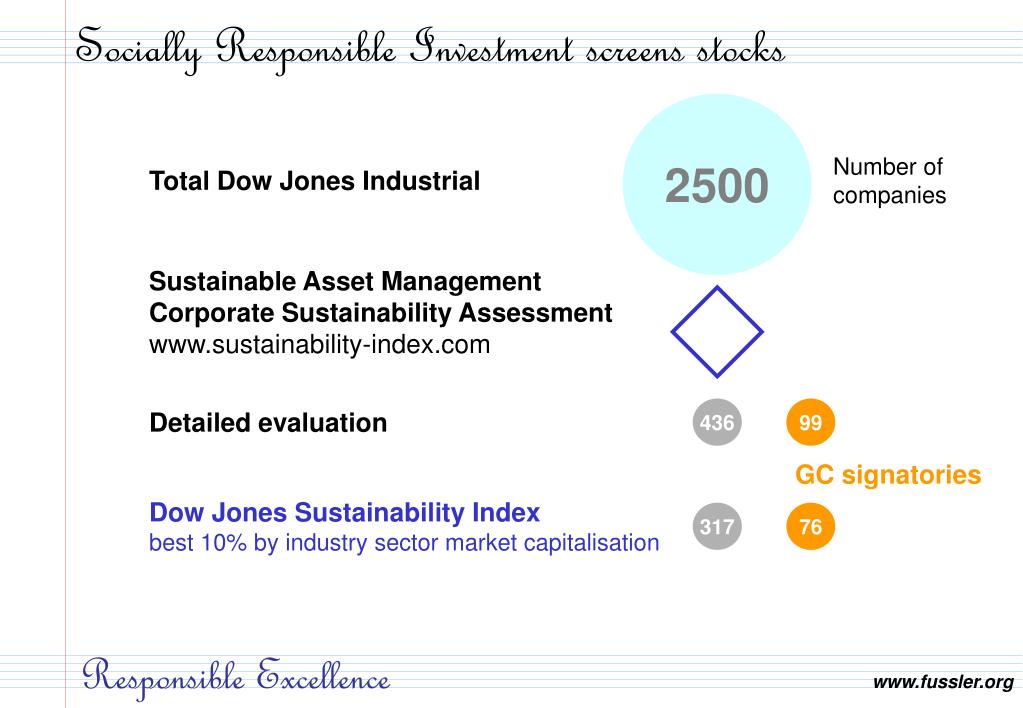 Socially Responsible Investment screens stocks

Total Dow Jones Industrial

2500

Number of companies

Sustainable Asset Management
Corporate Sustainability Assessment
www.sustainability-index.com

Detailed evaluation

436

99

GC signatories

Dow Jones Sustainability Index
best 10% by industry sector market capitalisation

317

76

Responsible Excellence

www.fussler.org